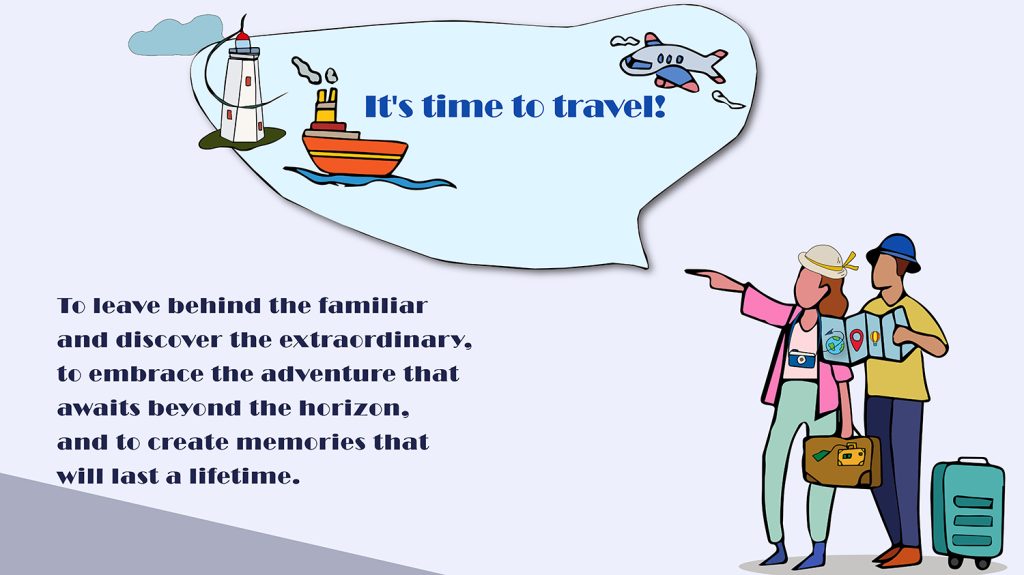 It's time to travel!

To leave behind the familiar and discover the extraordinary, to embrace the adventure that awaits beyond the horizon, and to create memories that will last a lifetime.